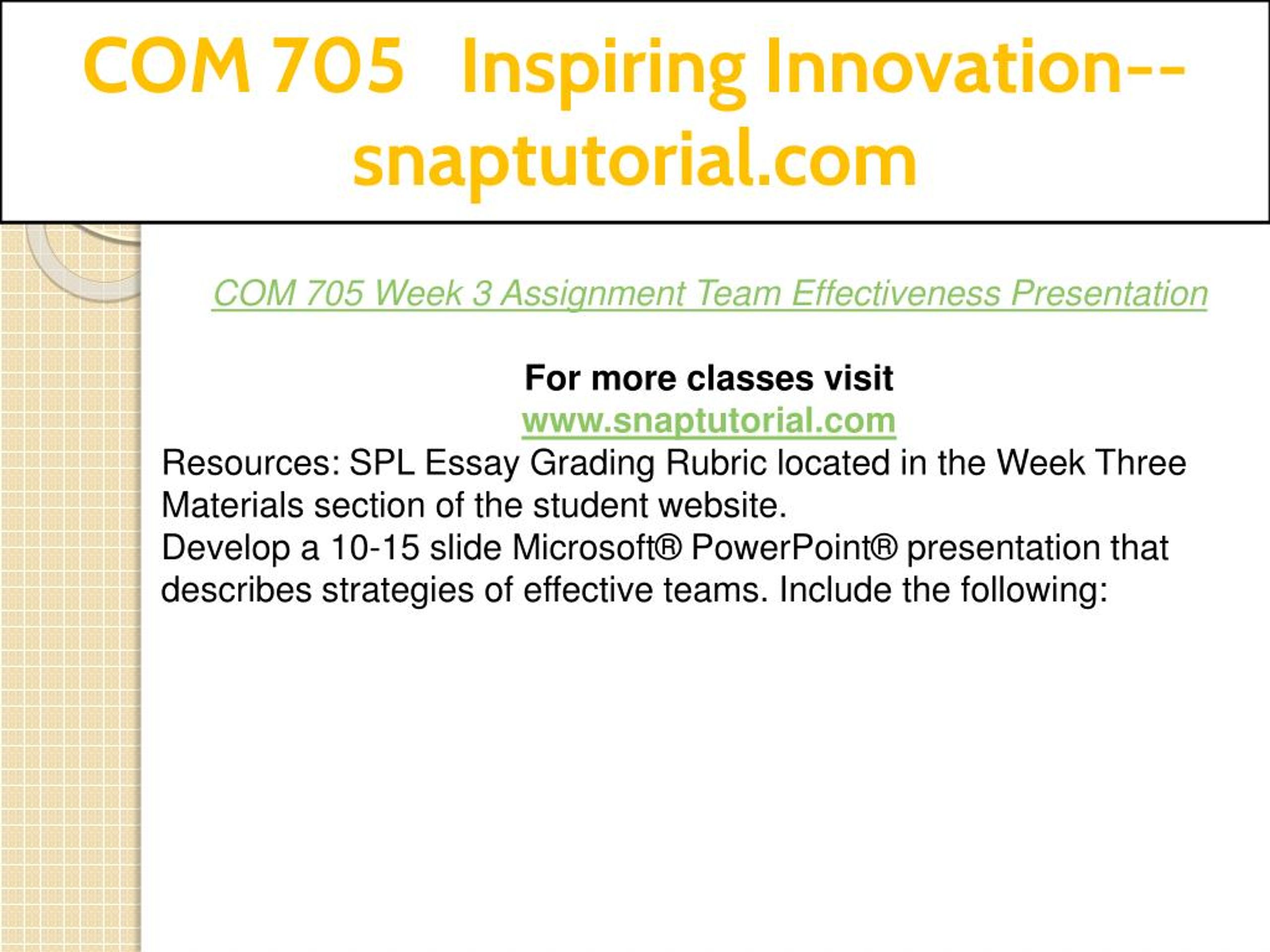 COM 705 Inspiring Innovation--snaptutorial.com

COM 705 Week 3 Assignment Team Effectiveness Presentation

For more classes visit
www.snaptutorial.com

Resources: SPL Essay Grading Rubric located in the Week Three Materials section of the student website.
Develop a 10-15 slide Microsoft® PowerPoint® presentation that describes strategies of effective teams. Include the following: